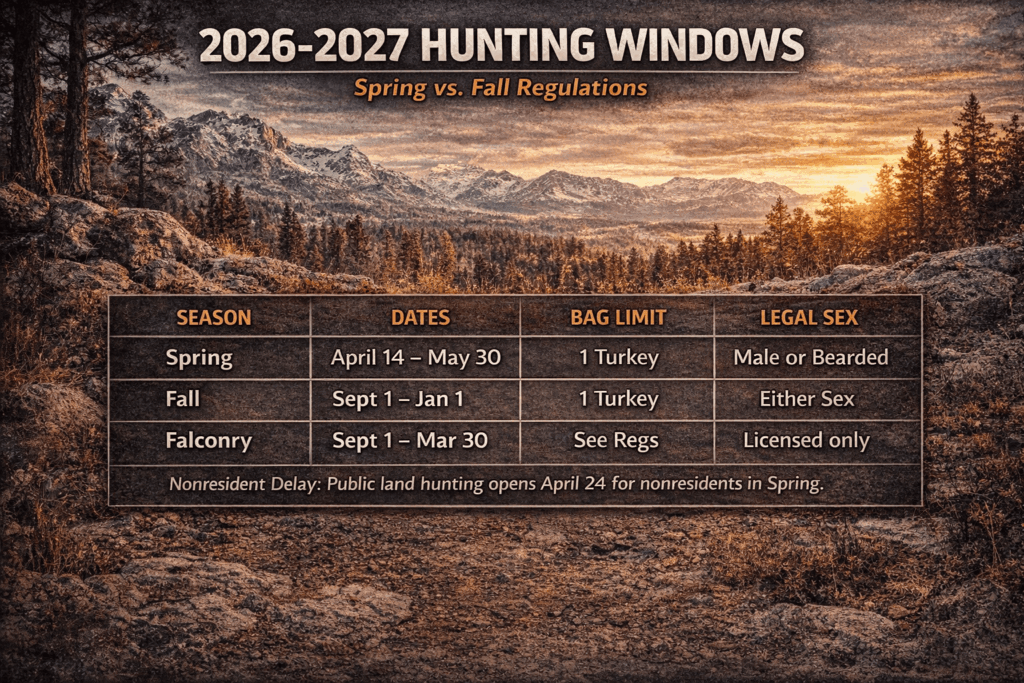 2026-2027 HUNTING WINDOWS

Spring vs. Fall Regulations

| SEASON | DATES | BAG LIMIT | LEGAL SEX |
|---|---|---|---|
| Spring | April 14 – May 30 | 1 Turkey | Male or Bearded |
| Fall | Sept 1 – Jan 1 | 1 Turkey | Either Sex |
| Falconry | Sept 1 – Mar 30 | See Regs | Licensed only |

Nonresident Delay: Public land hunting opens April 24 for nonresidents in Spring.